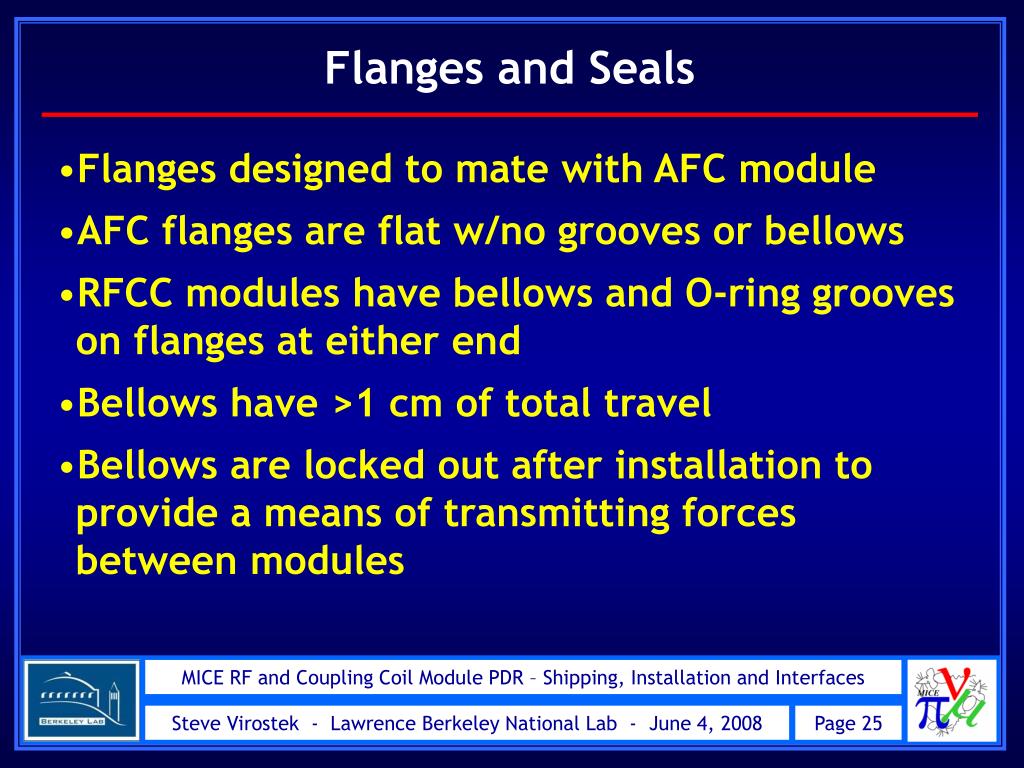 Flanges and Seals

•Flanges designed to mate with AFC module

•AFC flanges are flat w/no grooves or bellows

•RFCC modules have bellows and O-ring grooves on flanges at either end

•Bellows have >1 cm of total travel

•Bellows are locked out after installation to provide a means of transmitting forces between modules

BERKELEY LAB

MICE RF and Coupling Coil Module PDR – Shipping, Installation and Interfaces

Steve Virostek - Lawrence Berkeley National Lab - June 4, 2008

Page 25

MICE